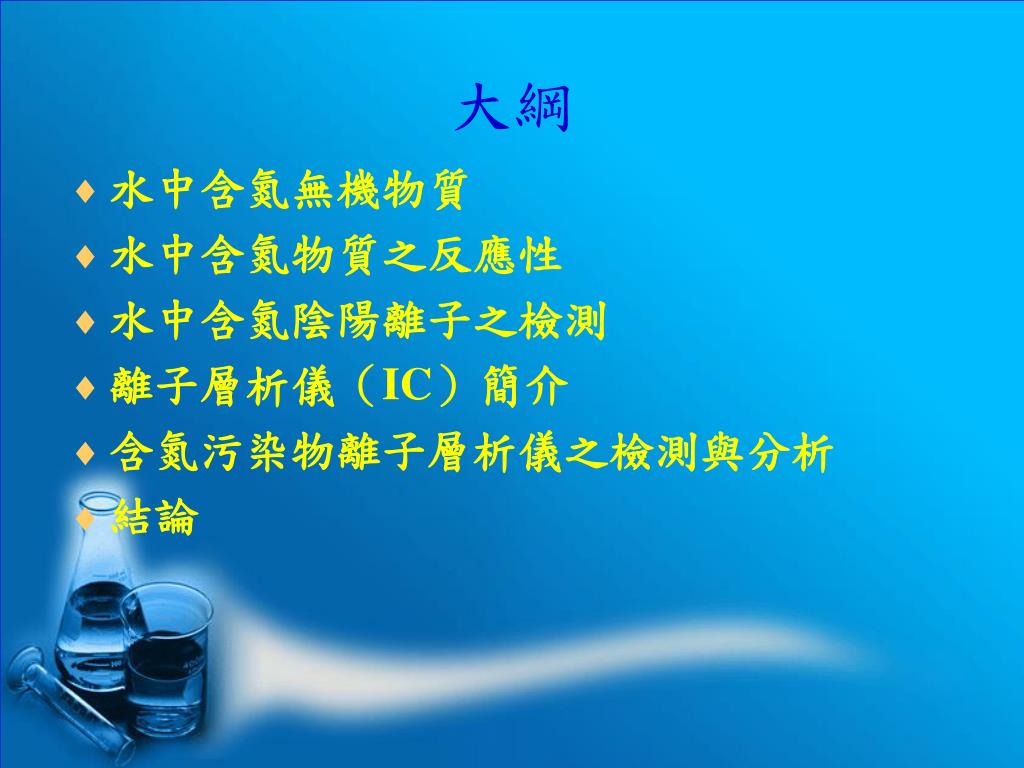 大綱

♦ 水中含氮無機物質
♦ 水中含氮物質之反應性
♦ 水中含氮陰陽離子之檢測
♦ 離子層析儀（IC）簡介
♦ 含氮污染物離子層析儀之檢測與分析
♦ 結論